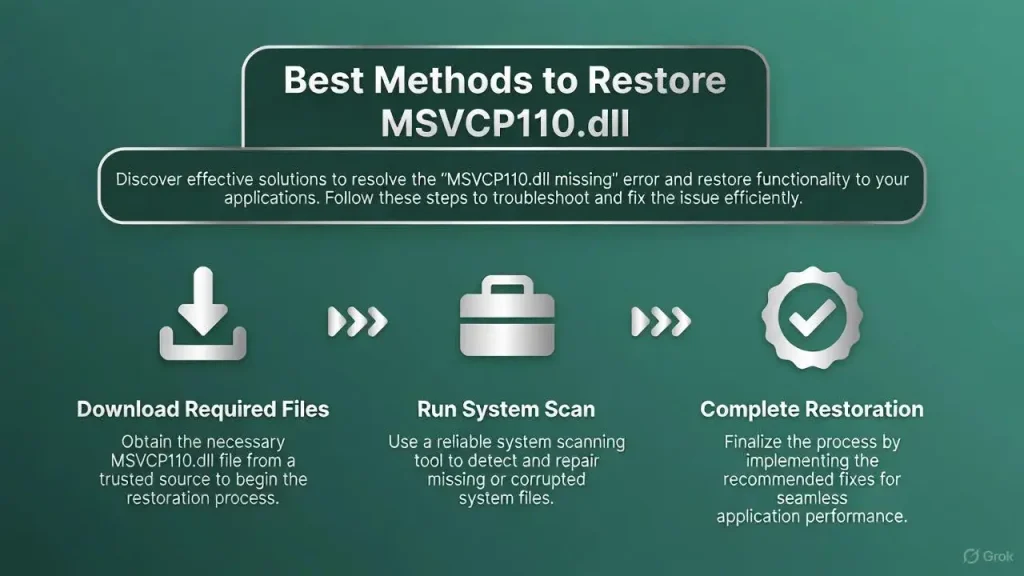 Best Methods to Restore MSVCP110.dll

Discover effective solutions to resolve the "MSVCP110.dll missing" error and restore functionality to your applications. Follow these steps to troubleshoot and fix the issue efficiently.

Download Required Files

Obtain the necessary MSVCP110.dll file from a trusted source to begin the restoration process.

Run System Scan

Use a reliable system scanning tool to detect and repair missing or corrupted system files.

Complete Restoration

Finalize the process by implementing the recommended fixes for seamless application performance.

Grok